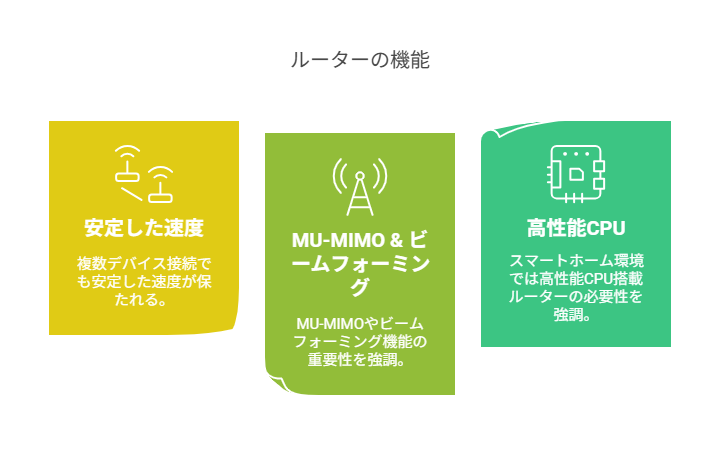 ルーターの機能

安定した速度

複数デバイス接続でも安定した速度が保たれる。

MU-MIMO & ビームフォーミング

MU-MIMOやビームフォーミング機能の重要性を強調。

高性能CPU

スマートホーム環境では高性能CPU搭載ルーターの必要性を強調。